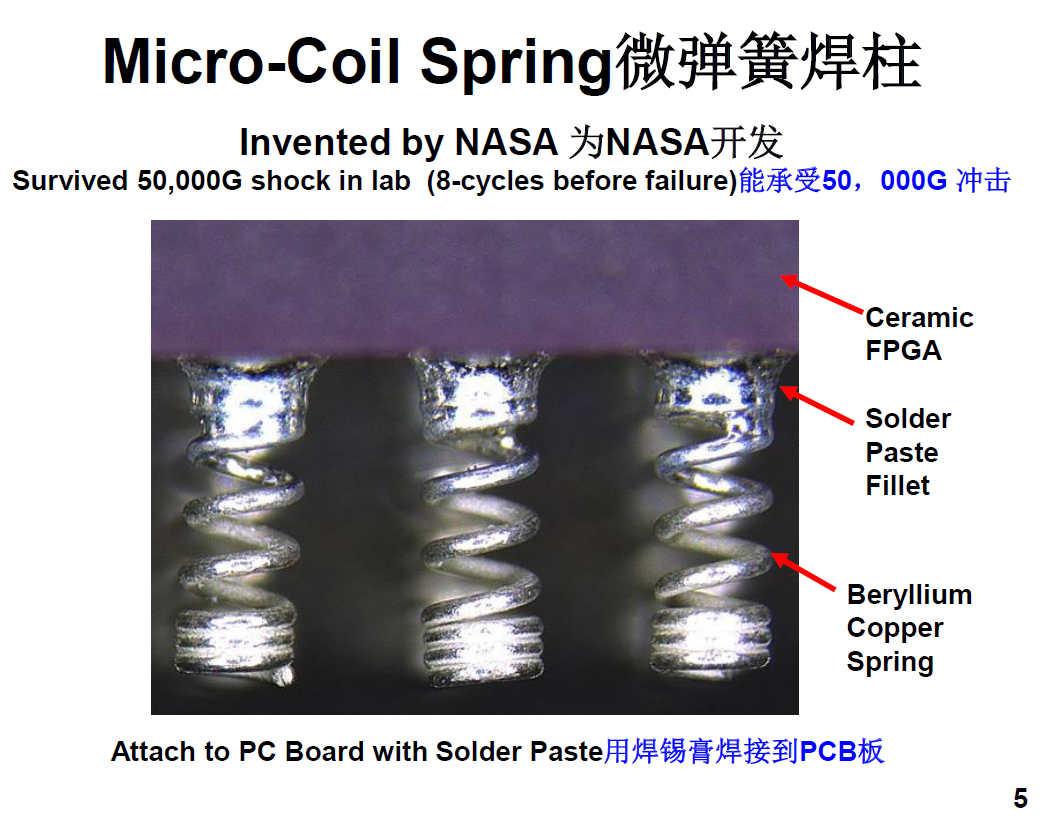 Micro-Coil Spring微弹簧焊柱

Invented by NASA 为NASA开发

Survived 50,000G shock in lab (8-cycles before failure)能承受50，000G 冲击

Ceramic FPGA

Solder Paste Fillet

Beryllium Copper Spring

Attach to PC Board with Solder Paste用焊锡膏焊接到PCB板

5